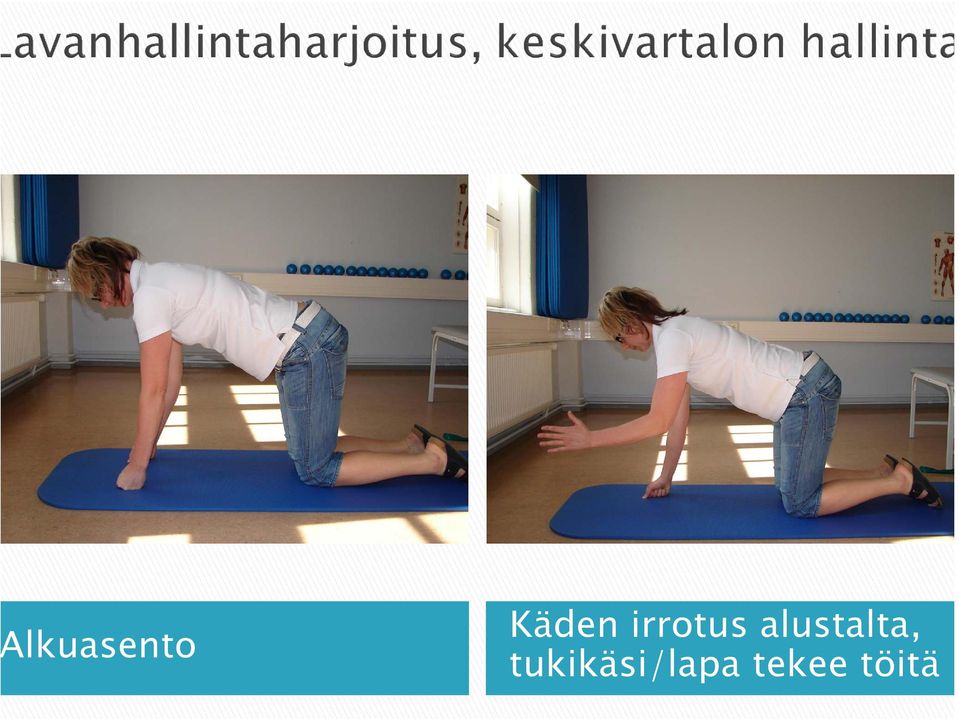 Lavanhallintaharjoitus, keskivartalon hallinta

Alkuasento

Käden irrotus alustalta, tukikäsi/lapa tekee töitä